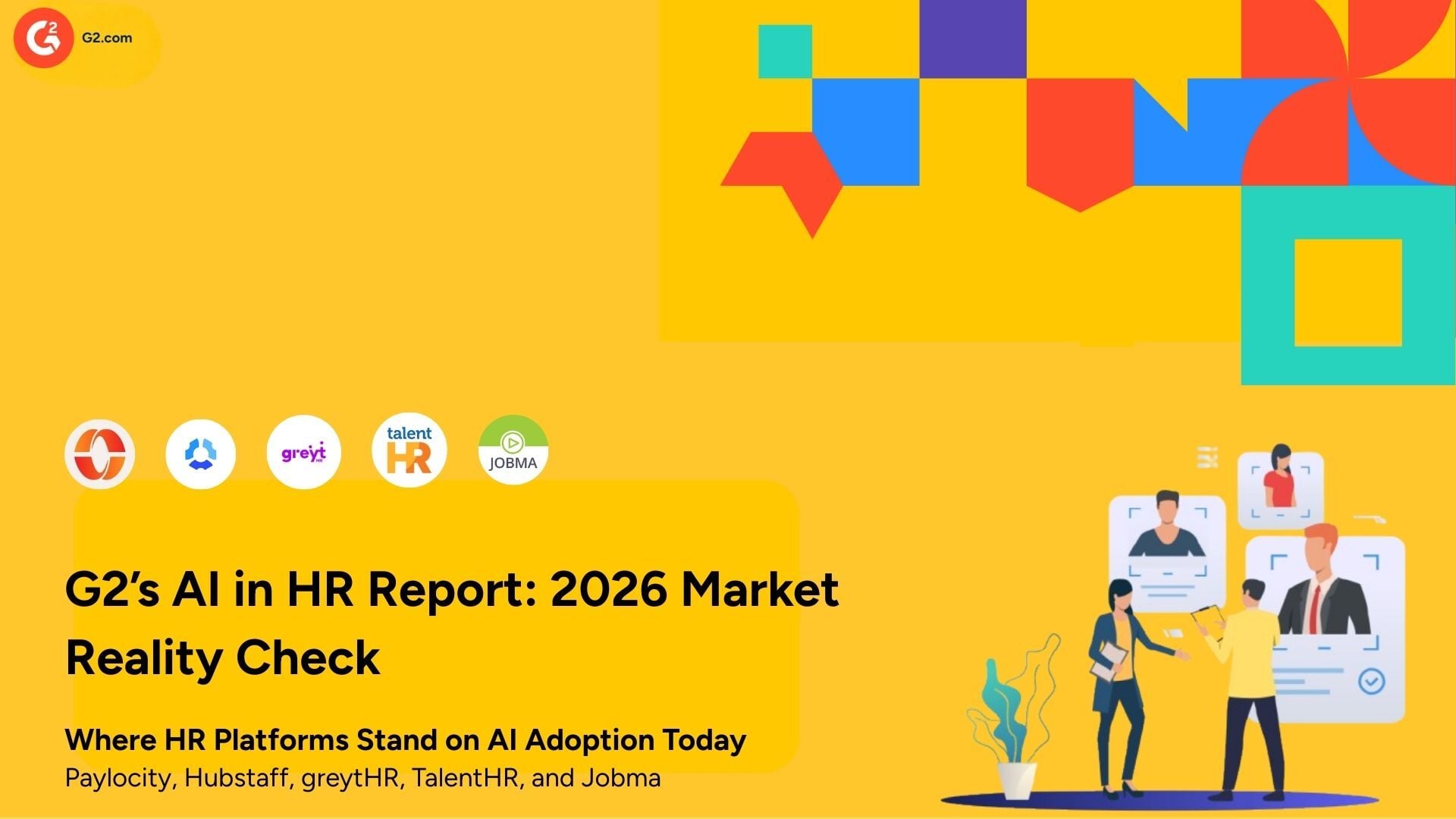 G2.com

greyt HR

talent HR

JOBMA

G2's AI in HR Report: 2026 Market Reality Check

Where HR Platforms Stand on AI Adoption Today

Paylocity, Hubstaff, greytHR, TalentHR, and Jobma